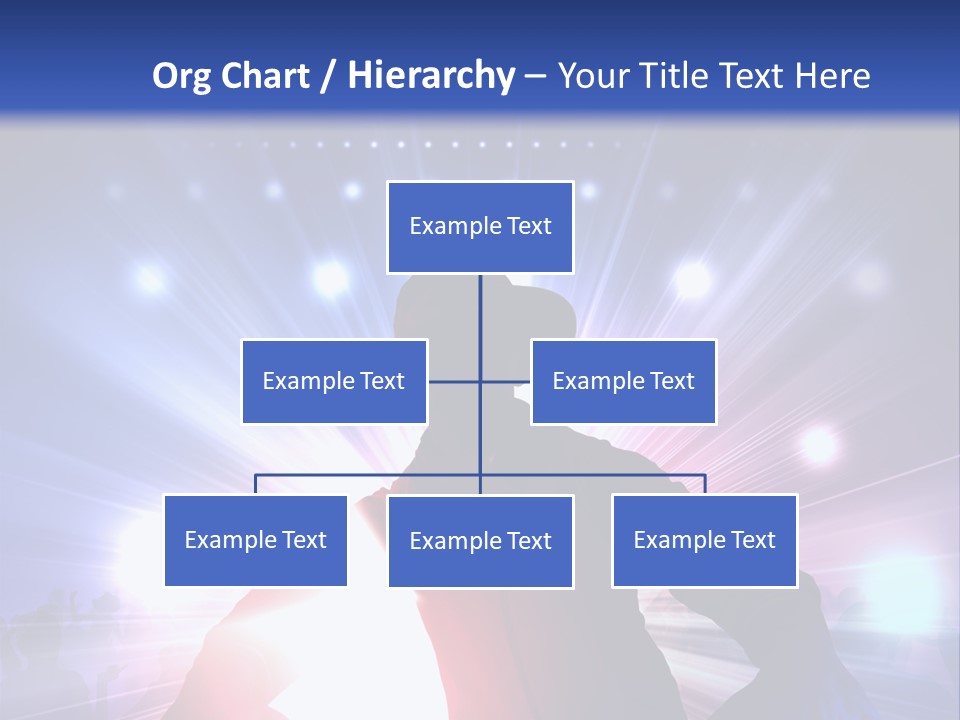 Org Chart / Hierarchy – Your Title Text Here

Example Text

Example Text

Example Text

Example Text

Example Text

Example Text